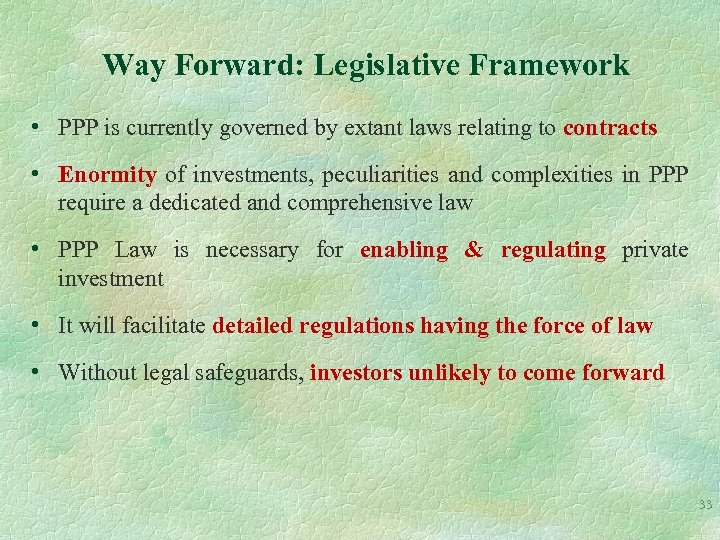 Way Forward: Legislative Framework

• PPP is currently governed by extant laws relating to contracts

• Enormity of investments, peculiarities and complexities in PPP require a dedicated and comprehensive law

• PPP Law is necessary for enabling & regulating private investment

• It will facilitate detailed regulations having the force of law

• Without legal safeguards, investors unlikely to come forward

33